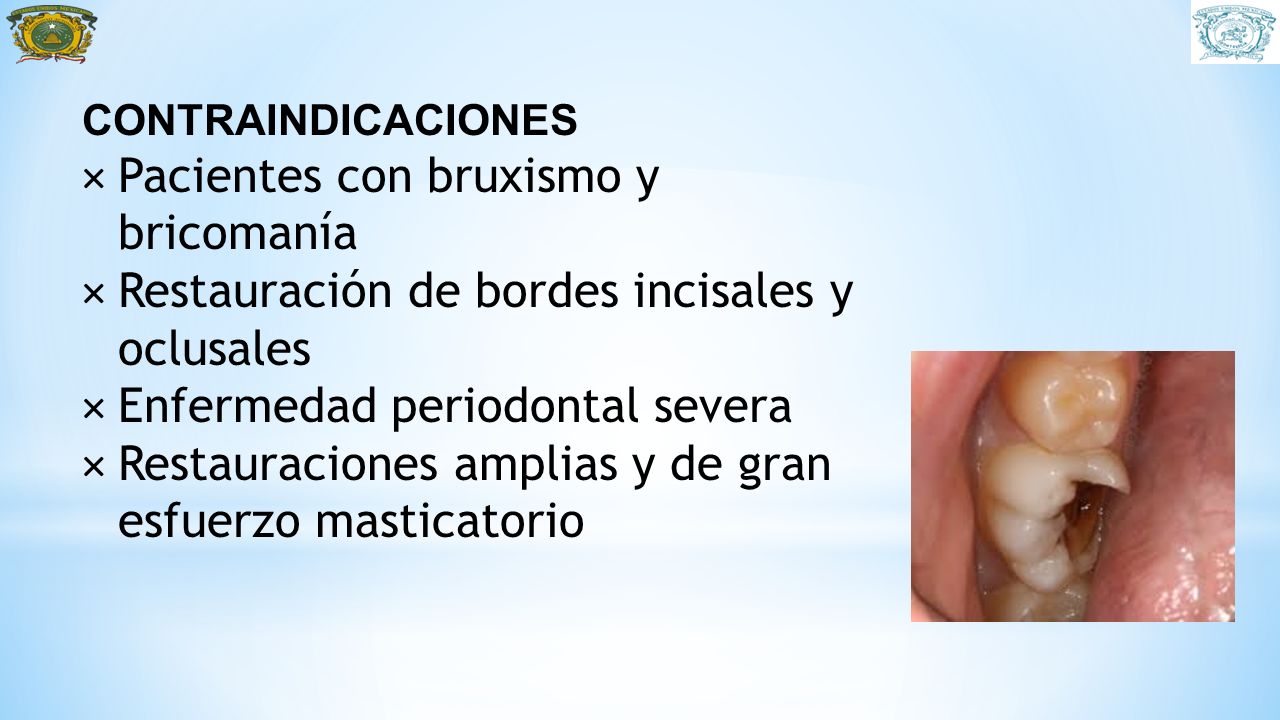 CONTRAINDICACIONES

× Pacientes con bruxismo y bricomanía
× Restauración de bordes incisales y oclusales
× Enfermedad periodontal severa
× Restauraciones amplias y de gran esfuerzo masticatorio